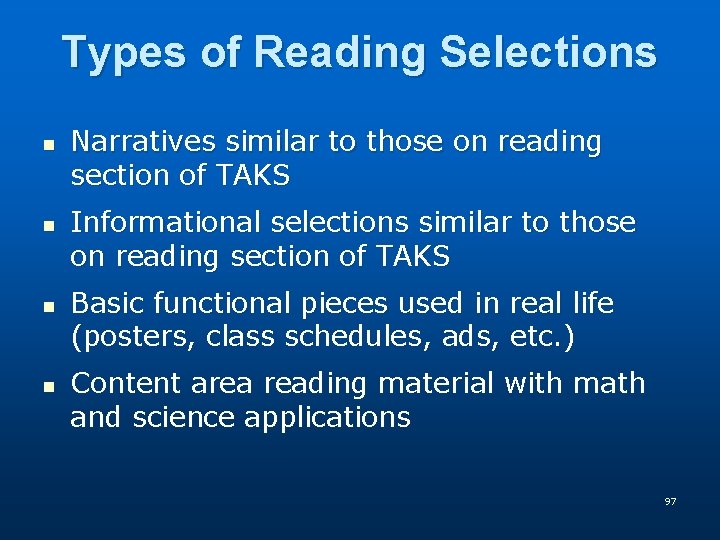 Types of Reading Selections

- Narratives similar to those on reading section of TAKS
- Informational selections similar to those on reading section of TAKS
- Basic functional pieces used in real life (posters, class schedules, ads, etc.)
- Content area reading material with math and science applications

97